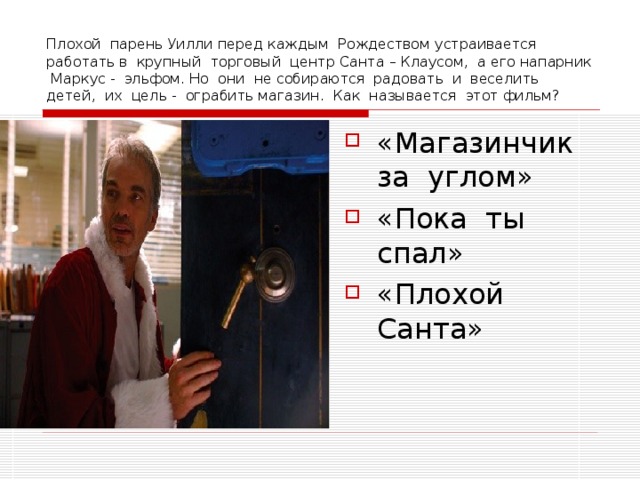 Плохой парень Уилли перед каждым Рождеством устраивается работать в крупный торговый центр Санта – Клаусом, а его напарник Маркус - эльфом. Но они не собираются радовать и веселить детей, их цель - ограбить магазин. Как называется этот фильм?

«Магазинчик за углом»
«Пока ты спал»
«Плохой Санта»